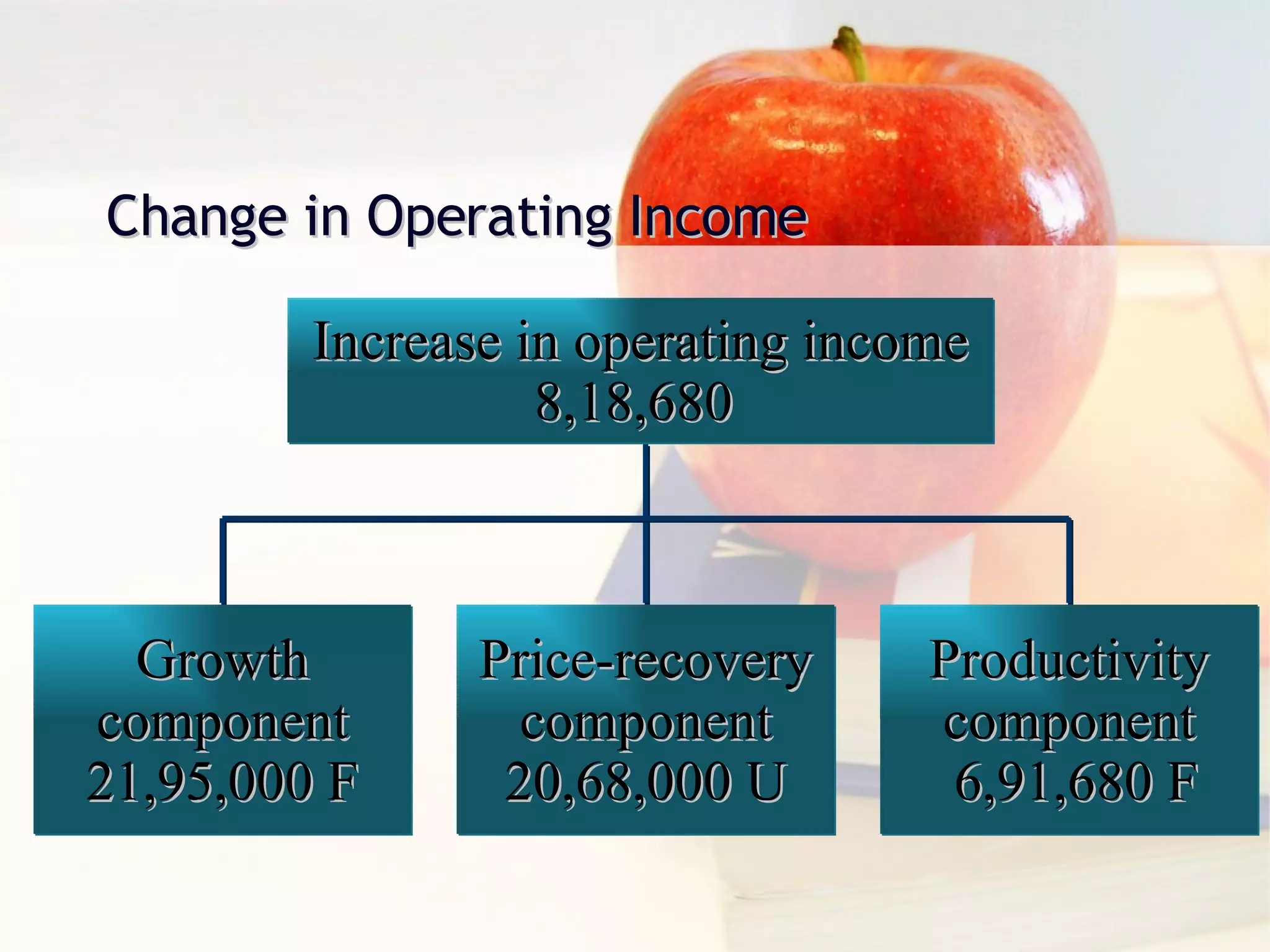 Change in Operating Income

Increase in operating income
8,18,680

Growth component
21,95,000 F

Price-recovery component
20,68,000 U

Productivity component
6,91,680 F